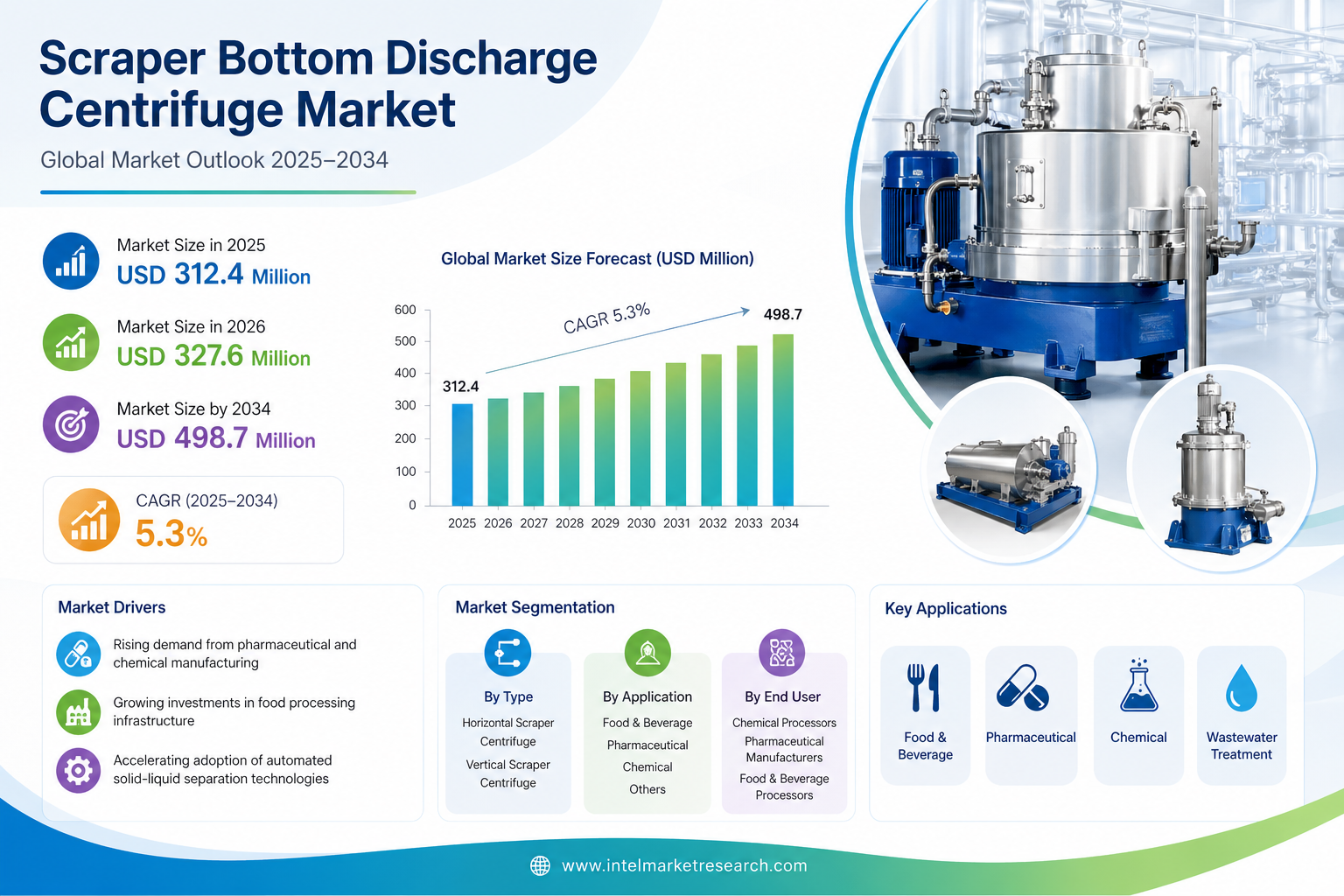 Scraper Bottom Discharge Centrifuge Market
Global Market Outlook 2025–2034

Market Size in 2025
USD 312.4 Million

Market Size in 2026
USD 327.6 Million

Market Size by 2034
USD 498.7 Million

CAGR (2025–2034)
5.3%

Global Market Size Forecast (USD Million)

600
500
400
300
200
100
0

CAGR 5.3%
312.4
498.7

2025 2026 2027 2028 2029 2030 2031 2032 2033 2034

Market Drivers

Rising demand from pharmaceutical and chemical manufacturing

Growing investments in food processing infrastructure

Accelerating adoption of automated solid-liquid separation technologies

Market Segmentation

By Type
Horizontal Scraper Centrifuge
Vertical Scraper Centrifuge

By Application
Food & Beverage
Pharmaceutical
Chemical
Others

By End User
Chemical Processors
Pharmaceutical Manufacturers
Food & Beverage Processors

Key Applications

Food & Beverage
Pharmaceutical
Chemical
Wastewater Treatment

www.intelmarketresearch.com